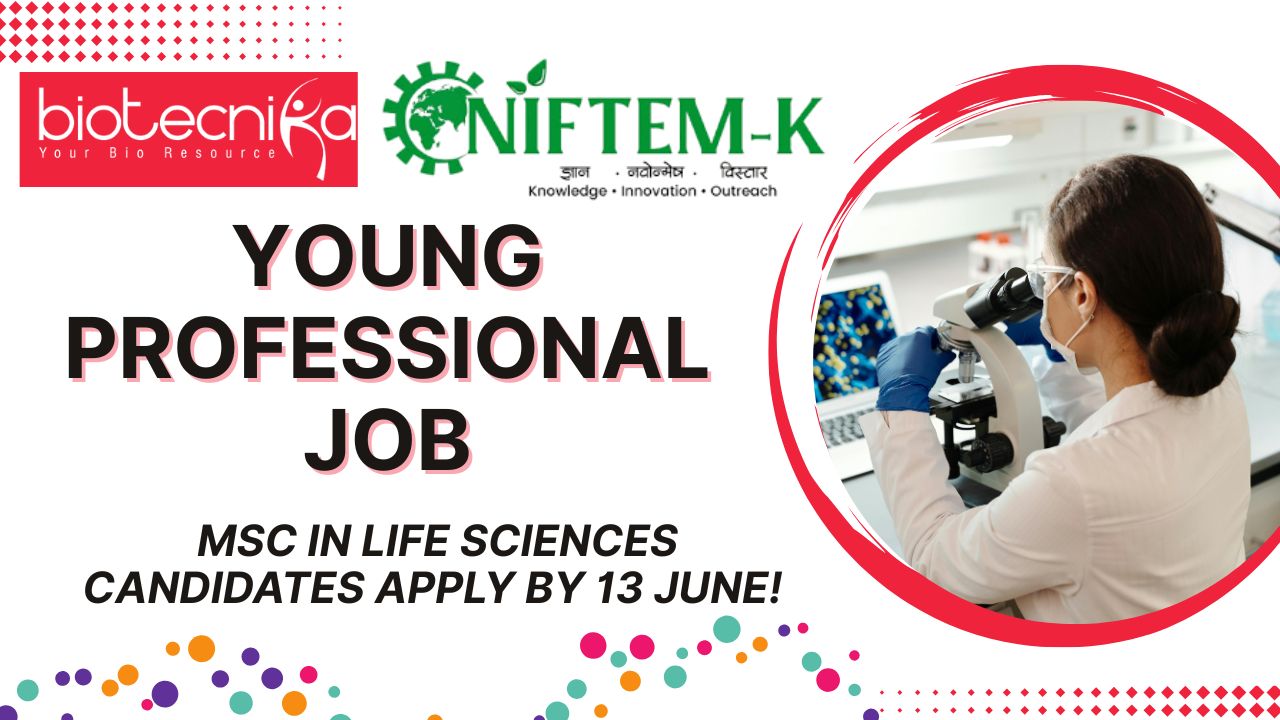 biotecnika
Your Bio Resource

NIFTEM-K
ज्ञान · नवोन्मेष · विस्तार
Knowledge • Innovation • Outreach

YOUNG PROFESSIONAL JOB

MSC IN LIFE SCIENCES CANDIDATES APPLY BY 13 JUNE!